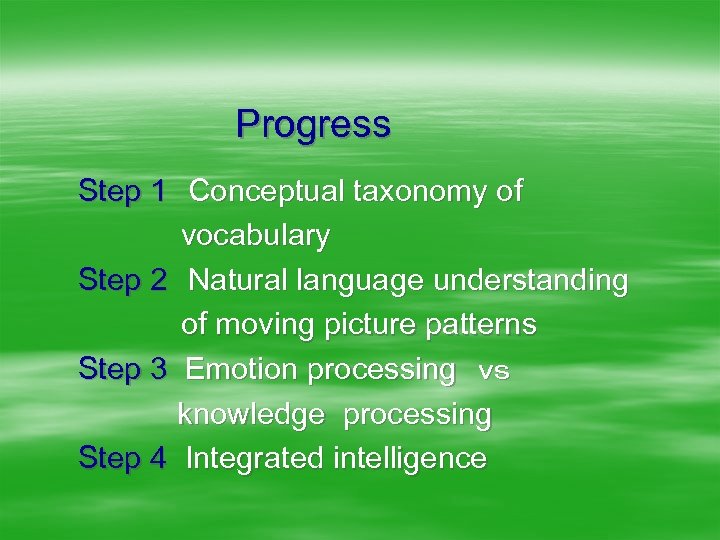 Progress

Step 1 Conceptual taxonomy of vocabulary
Step 2 Natural language understanding of moving picture patterns
Step 3 Emotion processing vs knowledge processing
Step 4 Integrated intelligence